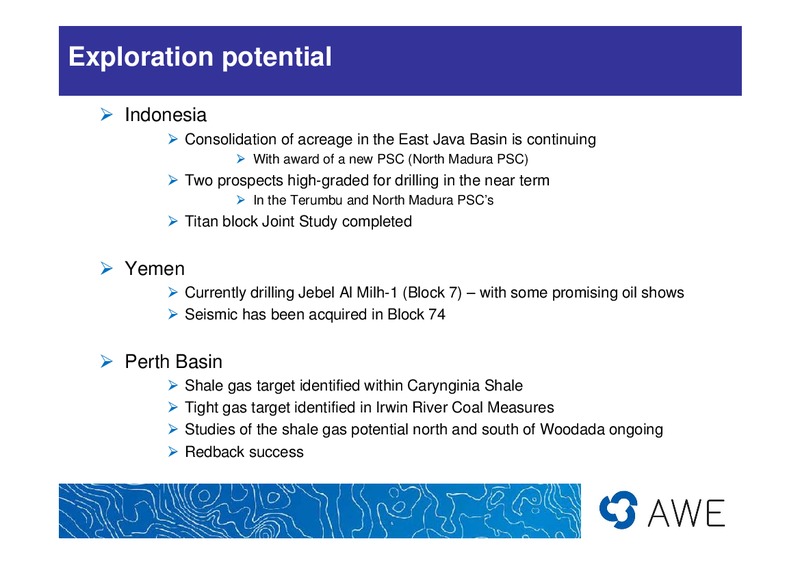 Exploration potential

➢ Indonesia

➢ Consolidation of acreage in the East Java Basin is continuing

➢ With award of a new PSC (North Madura PSC)

➢ Two prospects high-graded for drilling in the near term

➢ In the Terumbu and North Madura PSC's

➢ Titan block Joint Study completed

➢ Yemen

➢ Currently drilling Jebel Al Milh-1 (Block 7) – with some promising oil shows

➢ Seismic has been acquired in Block 74

➢ Perth Basin

➢ Shale gas target identified within Carynginia Shale

➢ Tight gas target identified in Irwin River Coal Measures

➢ Studies of the shale gas potential north and south of Woodada ongoing

➢ Redback success

AWE